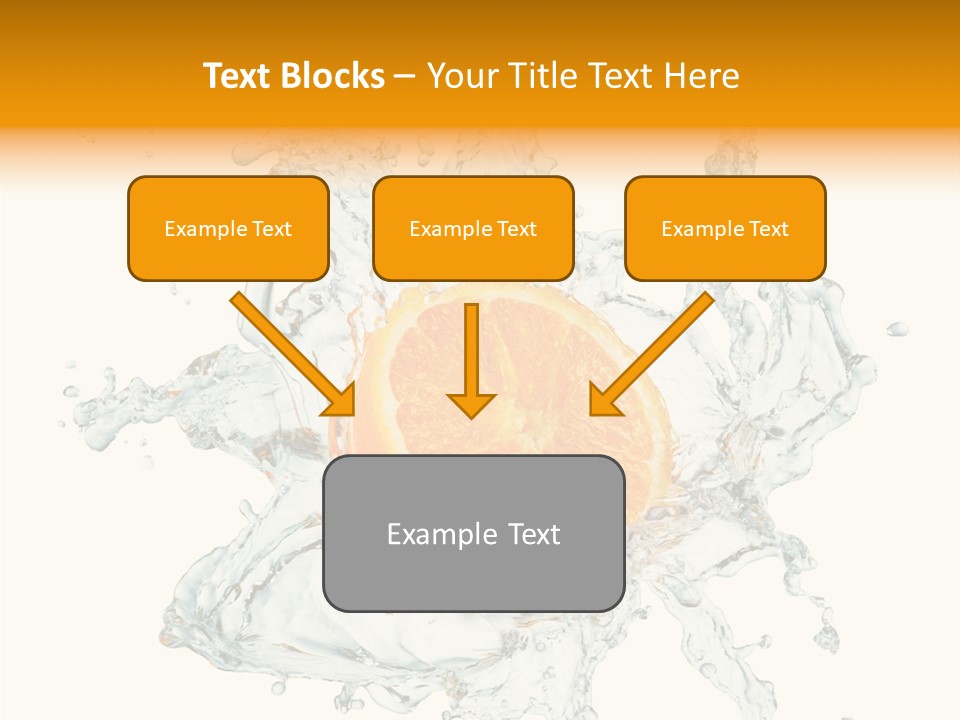 Text Blocks – Your Title Text Here

Example Text

Example Text

Example Text

Example Text